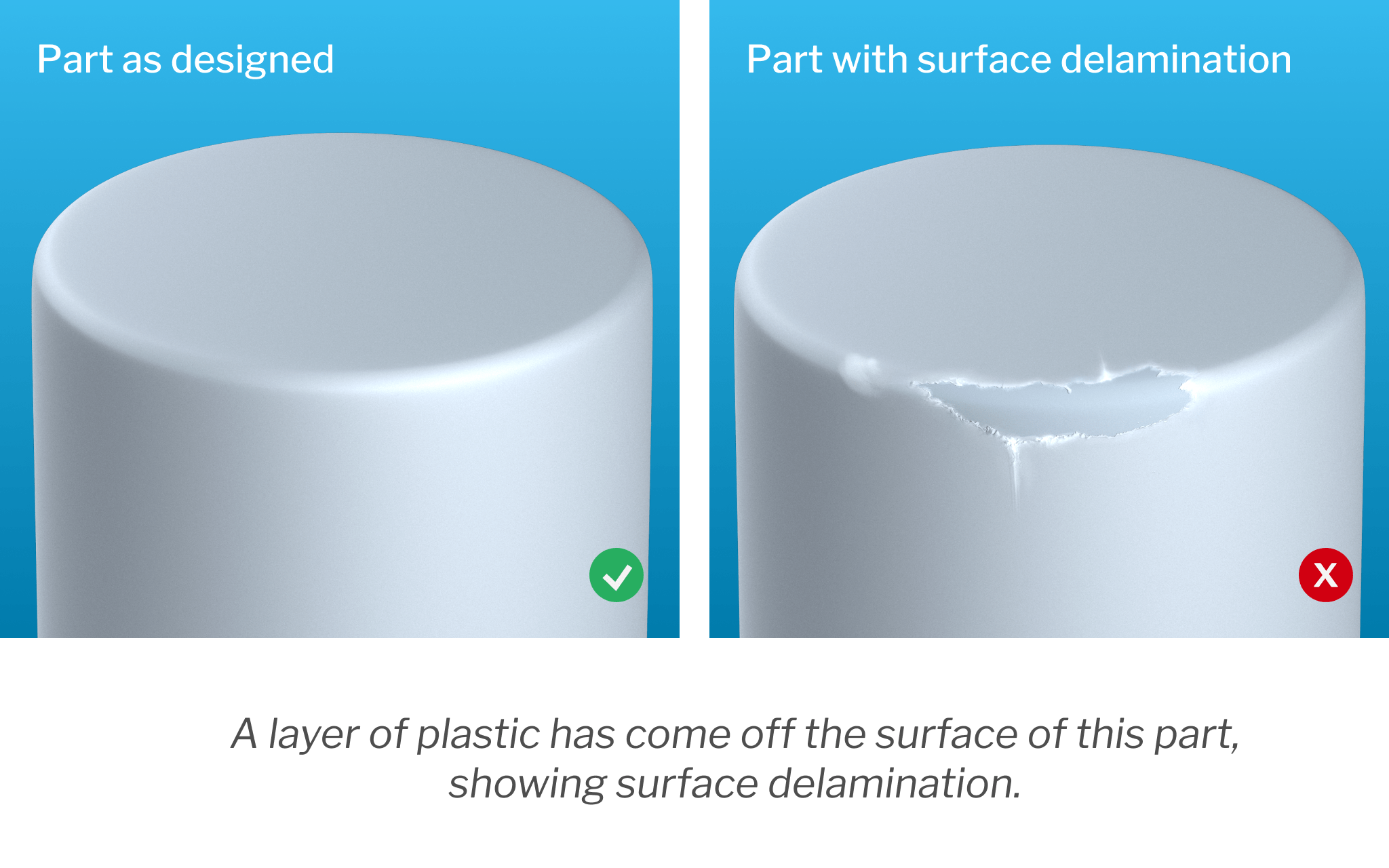 Part as designed

Part with surface delamination

X

A layer of plastic has come off the surface of this part, showing surface delamination.